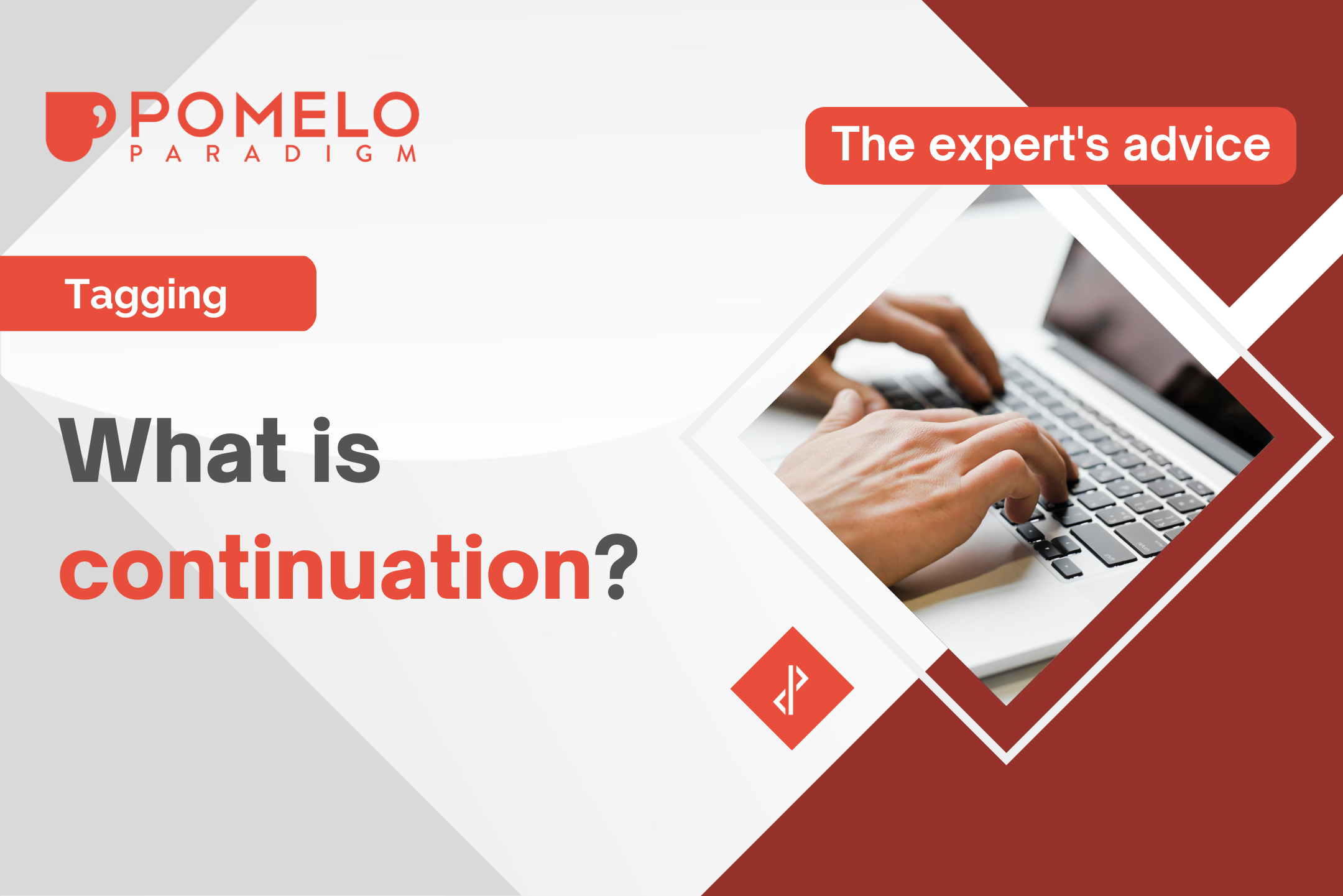 POMELO
PARADIGM

The expert's advice

Tagging

What is continuation?